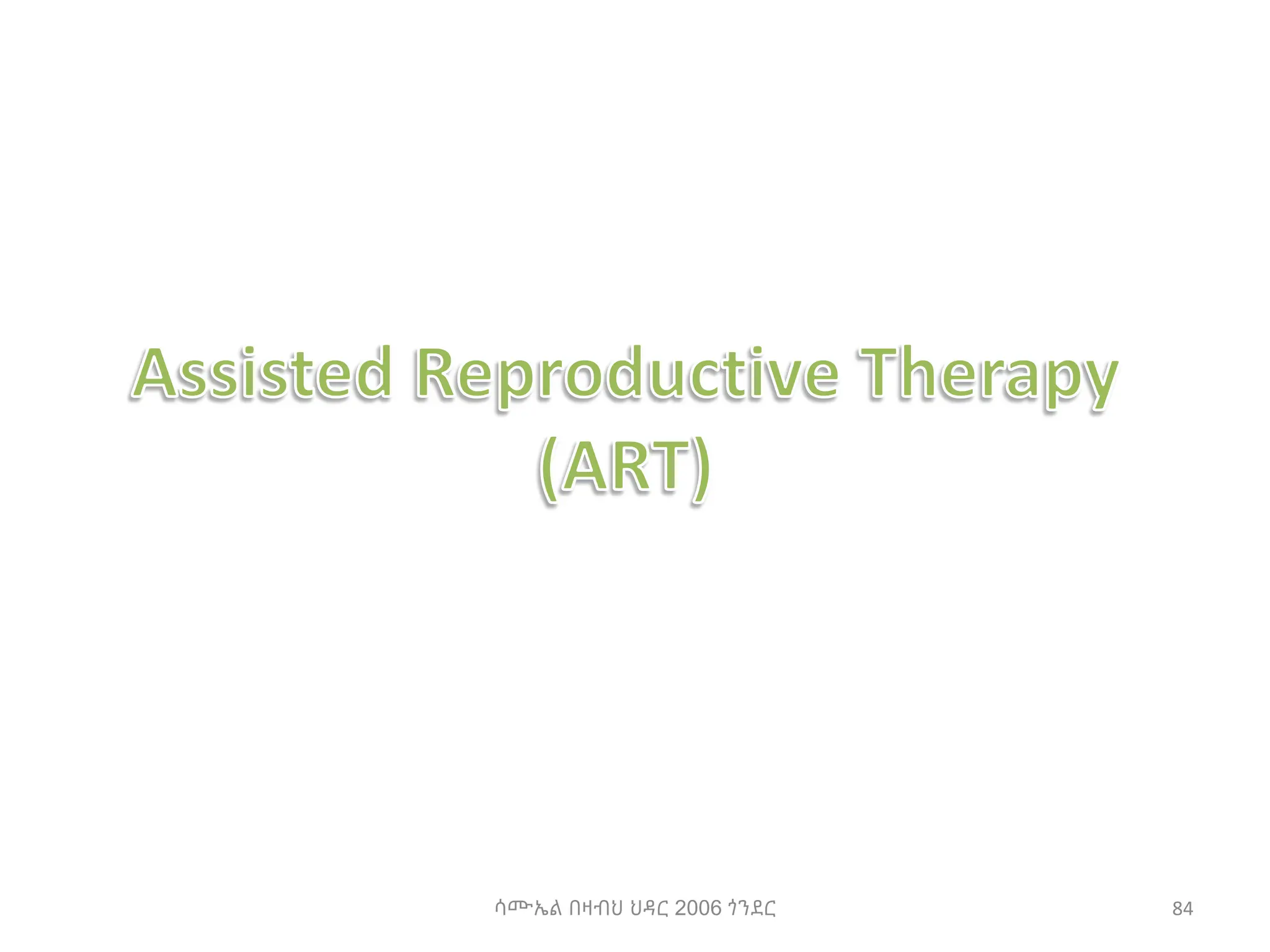 Assisted Reproductive Therapy (ART)

ሳሙኤል በዛብህ ህዳር 2006 ጎንደር

84